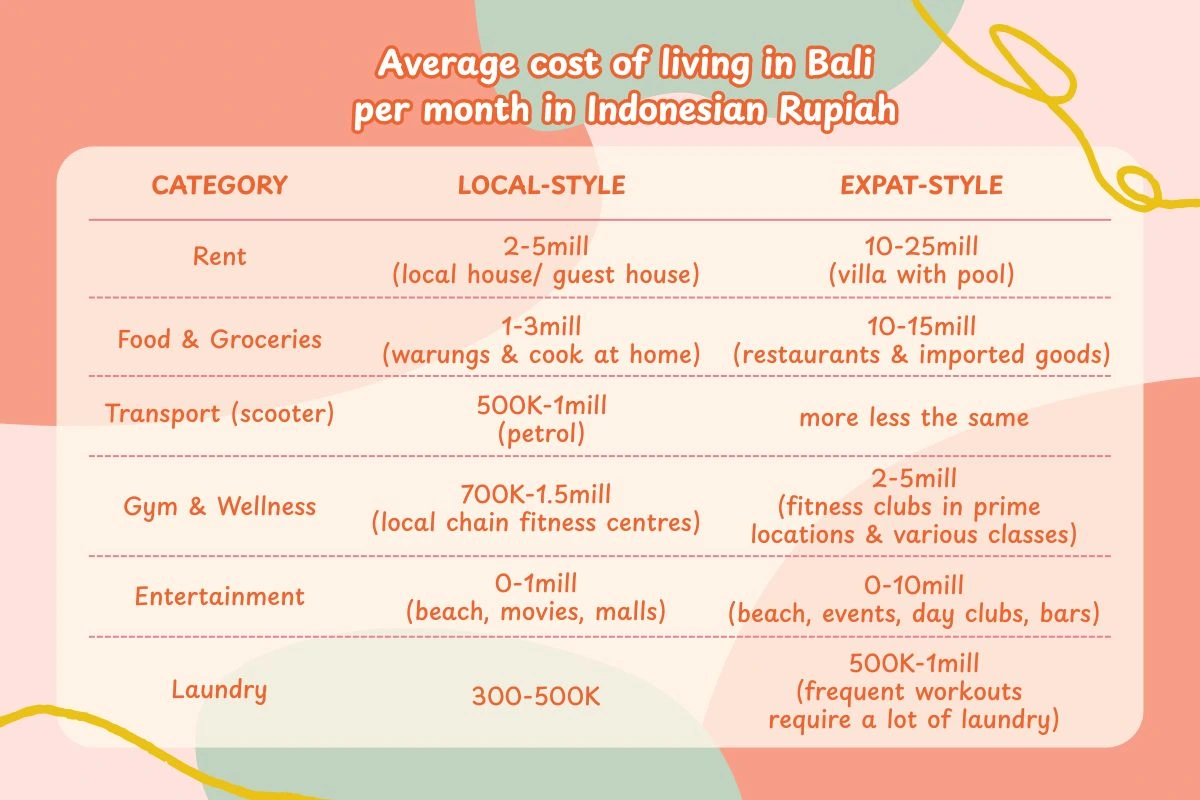 Average cost of living in Bali per month in Indonesian Rupiah

| CATEGORY | LOCAL-STYLE | EXPAT-STYLE |
|---|---|---|
| Rent | 2-5mill (local house/ guest house) | 10-25mill (villa with pool) |
| Food & Groceries | 1-3mill (warungs & cook at home) | 10-15mill (restaurants & imported goods) |
| Transport (scooter) | 500K-1mill (petrol) | more less the same |
| Gym & Wellness | 700K-1.5mill (local chain fitness centres) | 2-5mill (fitness clubs in prime locations & various classes) |
| Entertainment | 0-1mill (beach, movies, malls) | 0-10mill (beach, events, day clubs, bars) |
| Laundry | 300-500K | 500K-1mill (frequent workouts require a lot of laundry) |